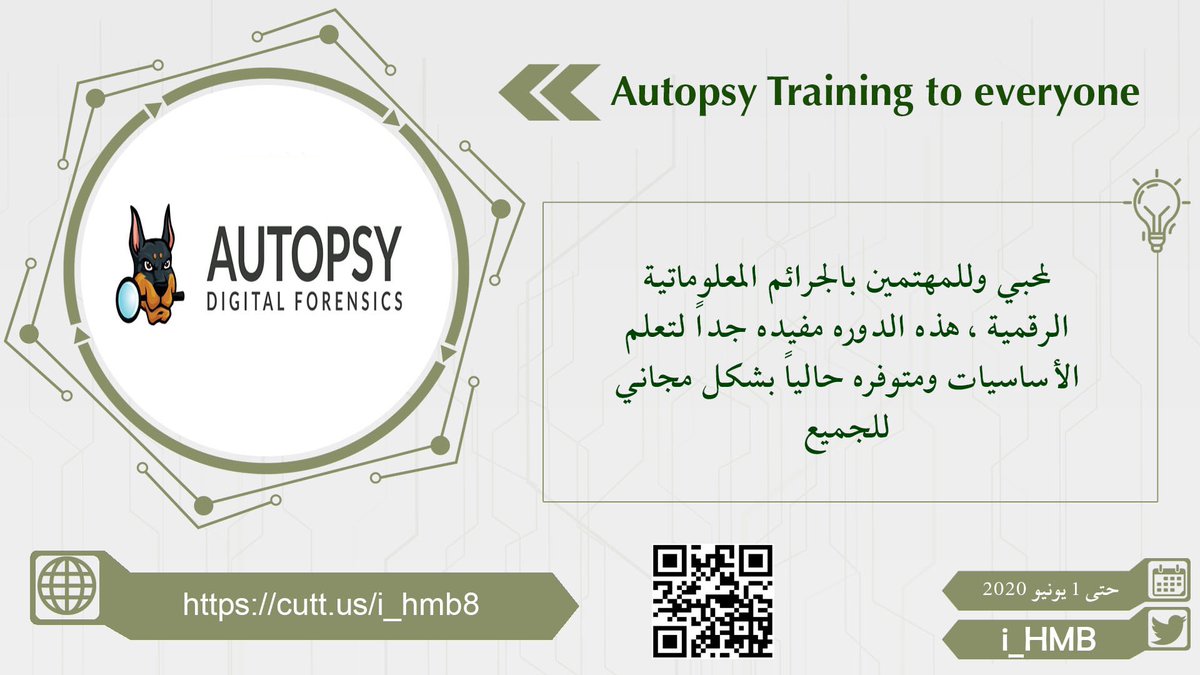 Autopsy Training to everyone

AUTOPSY
DIGITAL FORENSICS

لمحبي وللمهتمين بالجرائم المعلوماتية الرقمية ، هذه الدوره مفيده جداً لتعلم الأساسيات ومتوفره حالياً بشكل مجاني للجميع

https://cutt.us/i_hmb8

حتى 1 يونيو 2020

i_HMB